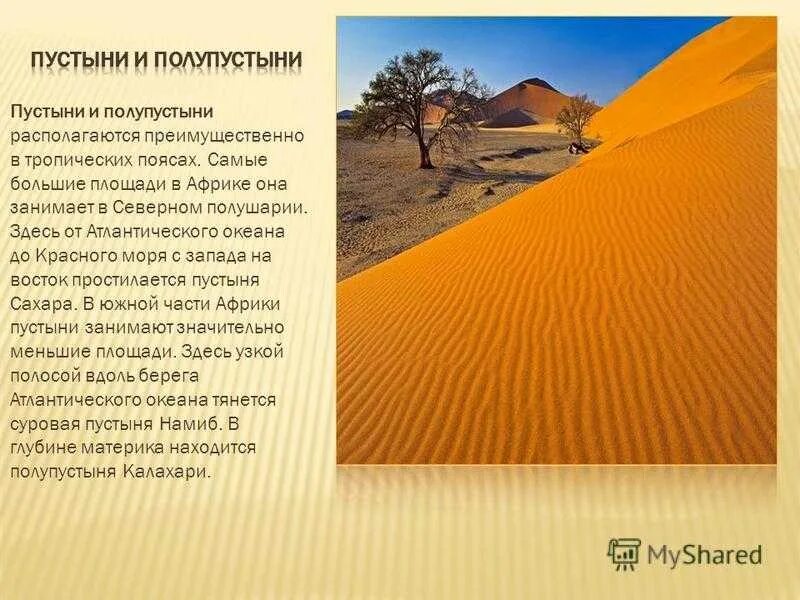 ПУСТЫНИ И ПОЛУПУСТЫНИ

Пустыни и полупустыни располагаются преимущественно в тропических поясах. Самые большие площади в Африке она занимает в Северном полушарии. Здесь от Атлантического океана до Красного моря с запада на восток простилается пустыня Сахара. В южной части Африки пустыни занимают значительно меньшие площади. Здесь узкой полосой вдоль берега Атлантического океана тянется суровая пустыня Намиб. В глубине материка находится полупустыня Калахари.

MyShared